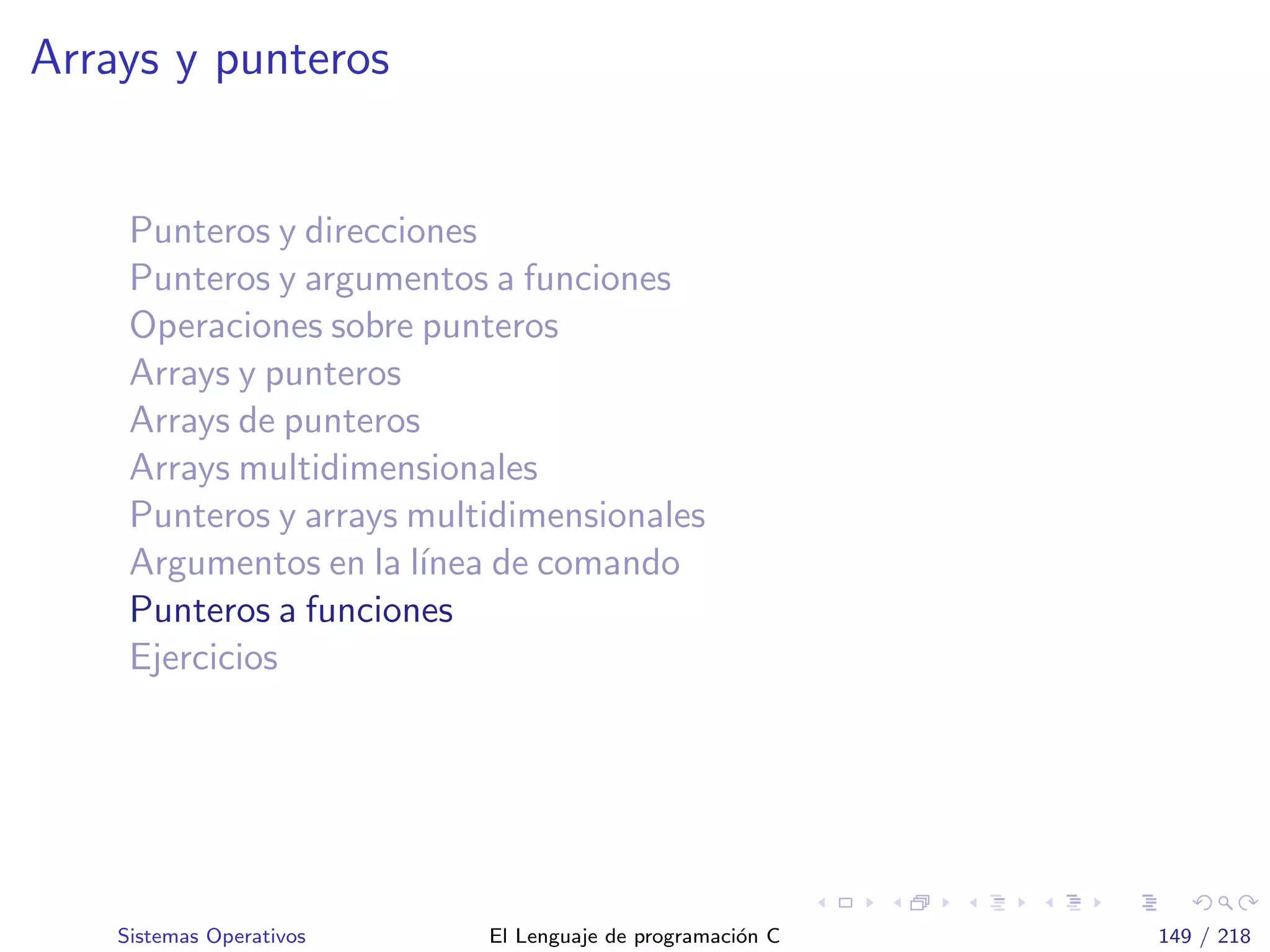 Arrays y punteros

Punteros y direcciones
Punteros y argumentos a funciones
Operaciones sobre punteros
Arrays y punteros
Arrays de punteros
Arrays multidimensionales
Punteros y arrays multidimensionales
Argumentos en la línea de comando
Punteros a funciones
Ejercicios

Sistemas Operativos El Lenguaje de programación C 149 / 218